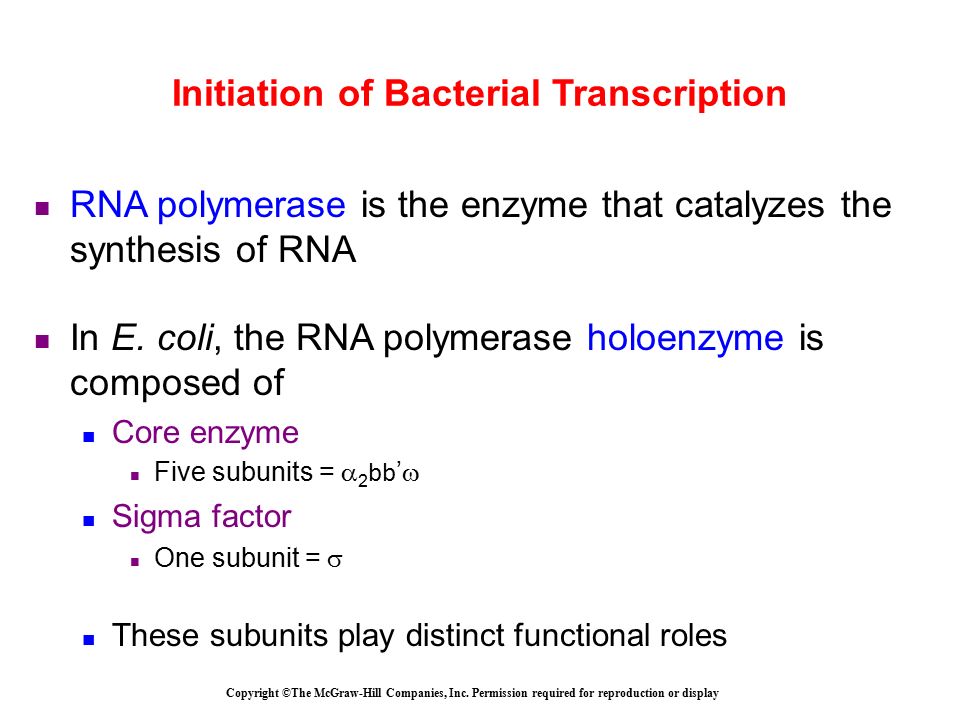 Initiation of Bacterial Transcription

RNA polymerase is the enzyme that catalyzes the synthesis of RNA

In E. coli, the RNA polymerase holoenzyme is composed of

Core enzyme

Five subunits = $\alpha_2$bb'$\omega$

Sigma factor

One subunit = $\sigma$

These subunits play distinct functional roles

Copyright ©The McGraw-Hill Companies, Inc. Permission required for reproduction or display